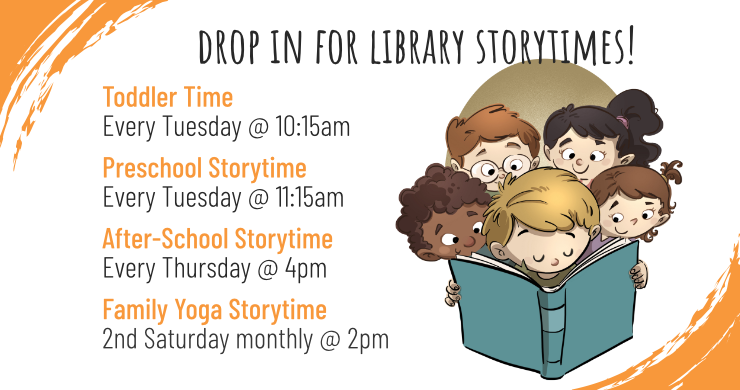 DROP IN FOR LIBRARY STORYTIMES!

Toddler Time
Every Tuesday @ 10:15am

Preschool Storytime
Every Tuesday @ 11:15am

After-School Storytime
Every Thursday @ 4pm

Family Yoga Storytime
2nd Saturday monthly @ 2pm